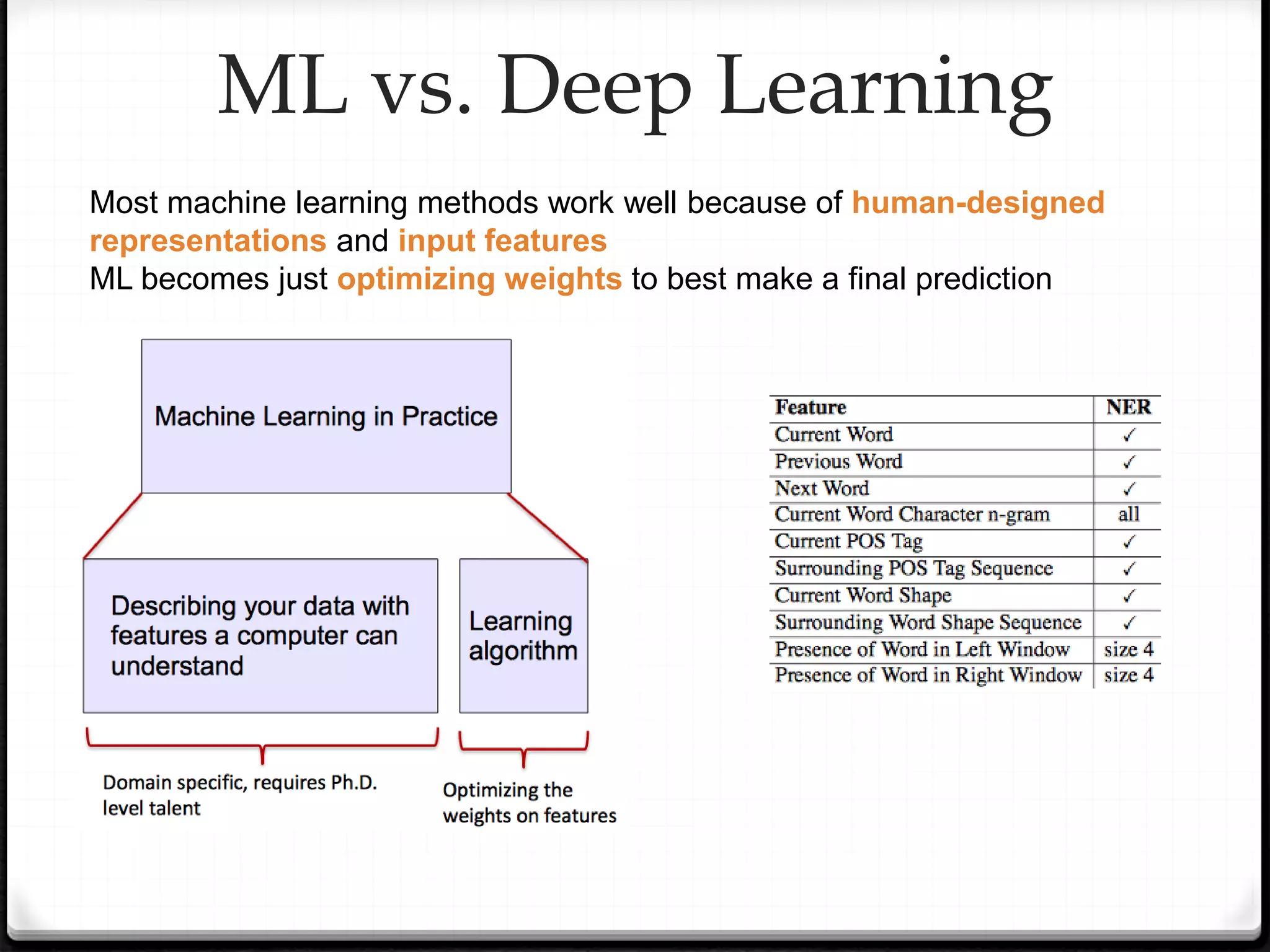 ML vs. Deep Learning

Most machine learning methods work well because of human-designed representations and input features
ML becomes just optimizing weights to best make a final prediction

Machine Learning in Practice

Describing your data with features a computer can understand

Learning algorithm

Domain specific, requires Ph.D. level talent

Optimizing the weights on features

| Feature | NER |
|---|---|
| Current Word | ✓ |
| Previous Word | ✓ |
| Next Word | ✓ |
| Current Word Character n-gram | all |
| Current POS Tag | ✓ |
| Surrounding POS Tag Sequence | ✓ |
| Current Word Shape | ✓ |
| Surrounding Word Shape Sequence | ✓ |
| Presence of Word in Left Window | size 4 |
| Presence of Word in Right Window | size 4 |